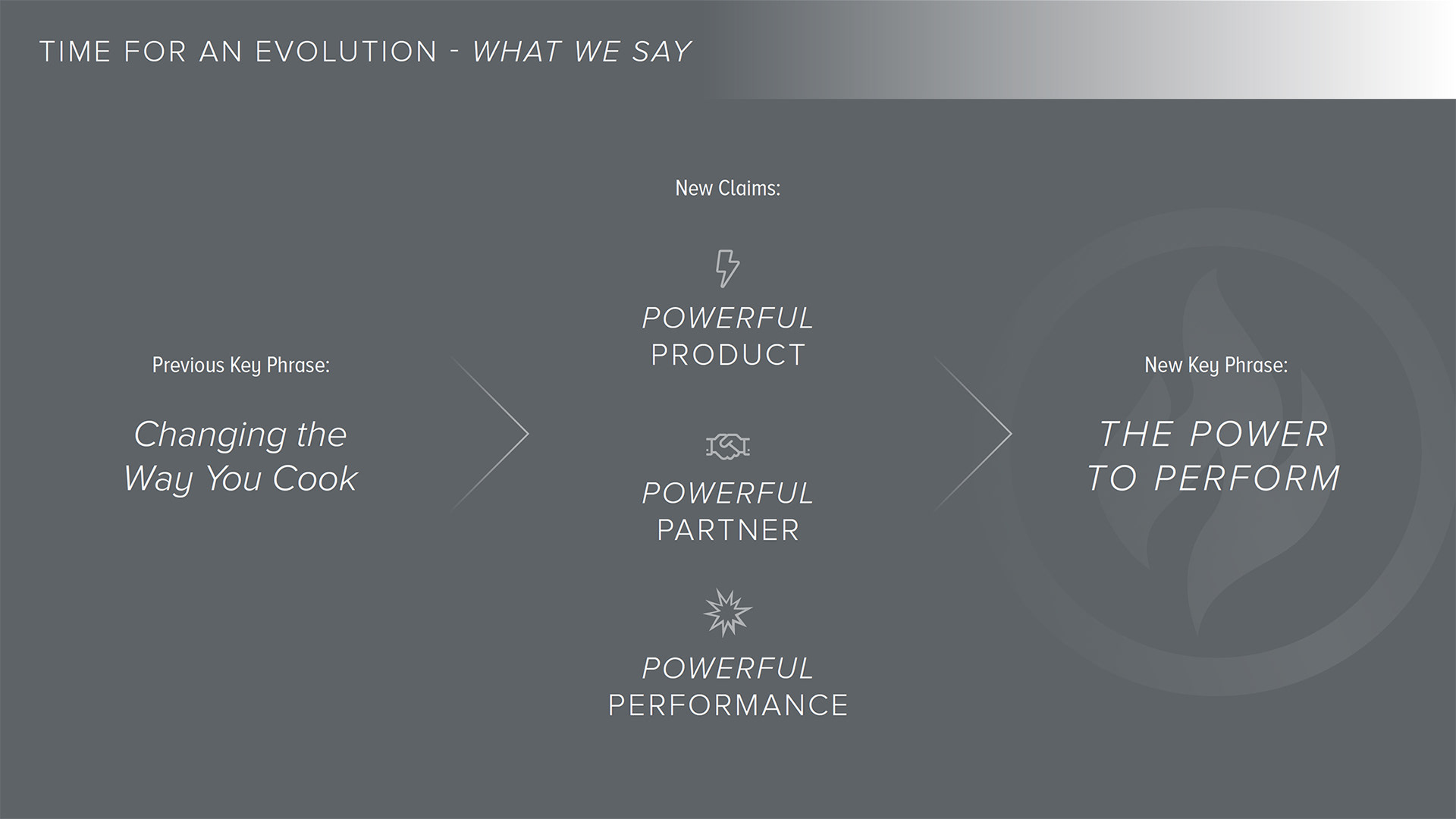 TIME FOR AN EVOLUTION - WHAT WE SAY

Previous Key Phrase:

Changing the Way You Cook

New Claims:

POWERFUL PRODUCT

POWERFUL PARTNER

POWERFUL PERFORMANCE

New Key Phrase:

THE POWER TO PERFORM